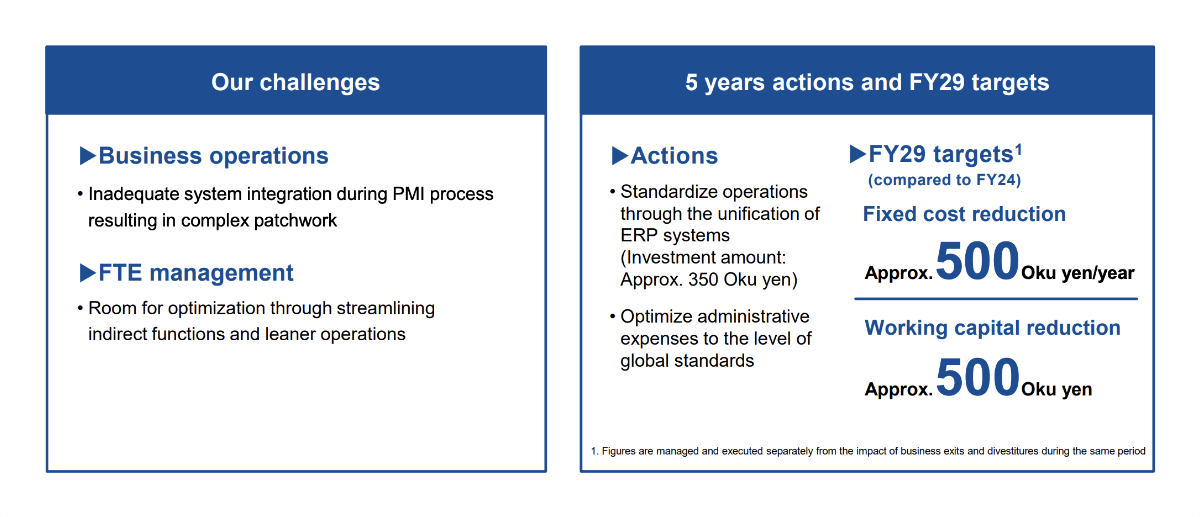 Our challenges

▶Business operations

• Inadequate system integration during PMI process resulting in complex patchwork

▶FTE management

• Room for optimization through streamlining indirect functions and leaner operations

5 years actions and FY29 targets

▶Actions

• Standardize operations through the unification of ERP systems (Investment amount: Approx. 350 Oku yen)

• Optimize administrative expenses to the level of global standards

▶FY29 targets$^1$
(compared to FY24)

Fixed cost reduction

Approx. 500 Oku yen/year

Working capital reduction

Approx. 500 Oku yen

1. Figures are managed and executed separately from the impact of business exits and divestitures during the same period